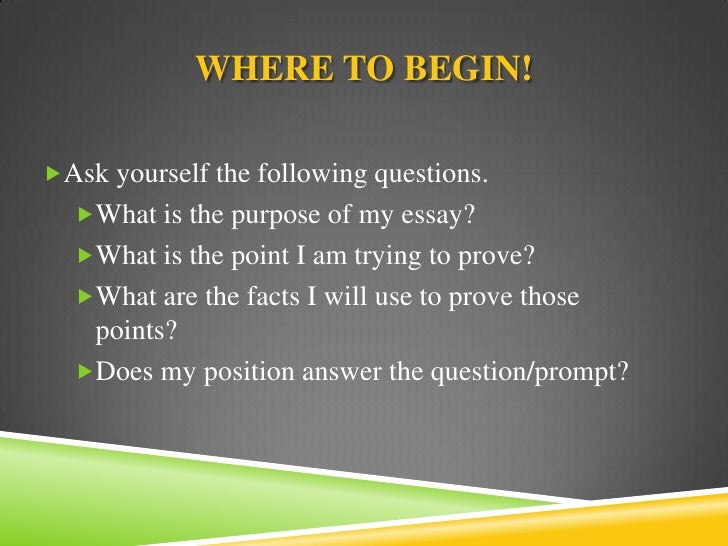 WHERE TO BEGIN!

Ask yourself the following questions.

What is the purpose of my essay?

What is the point I am trying to prove?

What are the facts I will use to prove those points?

Does my position answer the question/prompt?